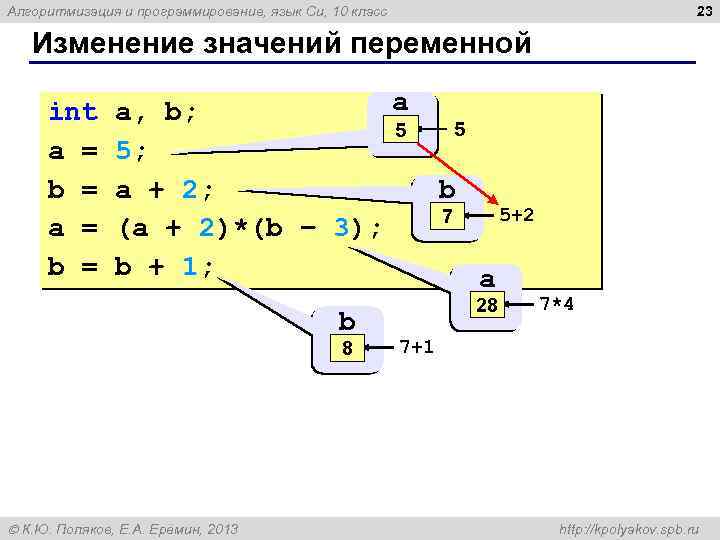 Алгоритмизация и программирование, язык Си, 10 класс

23

Изменение значений переменной

int a, b;
a = 5;
b = a + 2;
a = (a + 2)*(b – 3);
b = b + 1;

a
5
5

b
7
5+2

a
28
7*4

b
8
7+1

© К.Ю. Поляков, Е.А. Еремин, 2013

http://kpolyakov.spb.ru